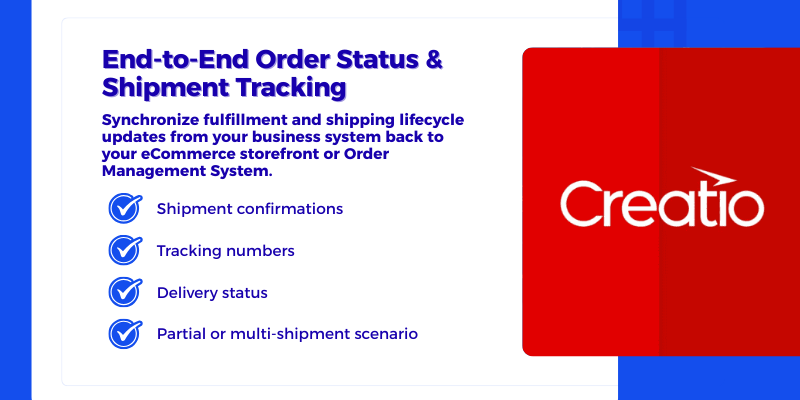 End-to-End Order Status & Shipment Tracking

Synchronize fulfillment and shipping lifecycle updates from your business system back to your eCommerce storefront or Order Management System.

Shipment confirmations

Tracking numbers

Delivery status

Partial or multi-shipment scenario

Creatio